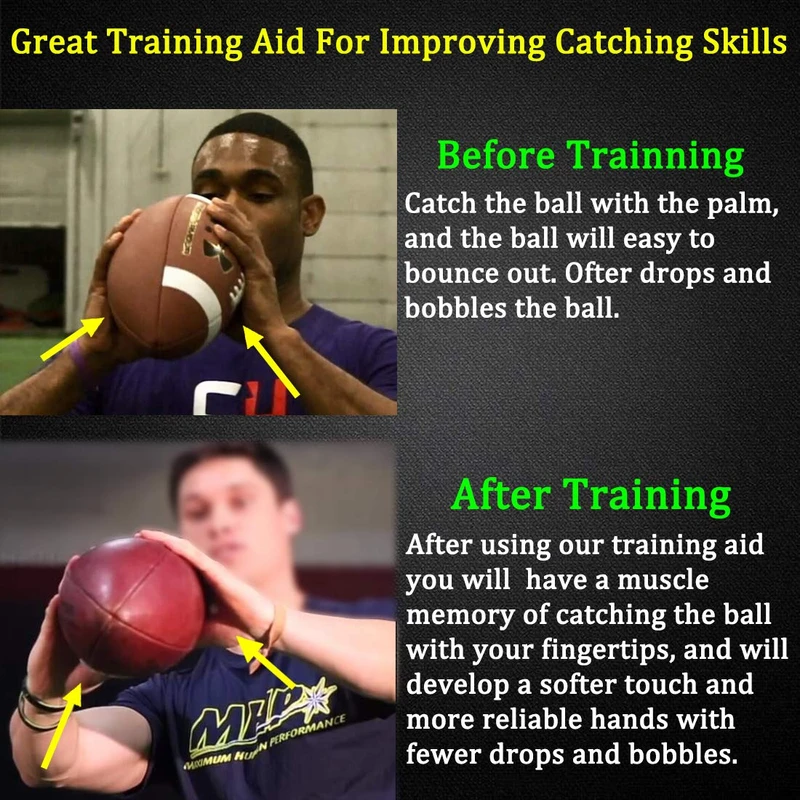 Great Training Aid For Improving Catching Skills

Before Trainning

Catch the ball with the palm, and the ball will easy to bounce out. Ofter drops and bobbles the ball.

After Training

After using our training aid you will have a muscle memory of catching the ball with your fingertips, and will develop a softer touch and more reliable hands with fewer drops and bobbles.

MHP

MAXIMUM HUMAN PERFORMANCE